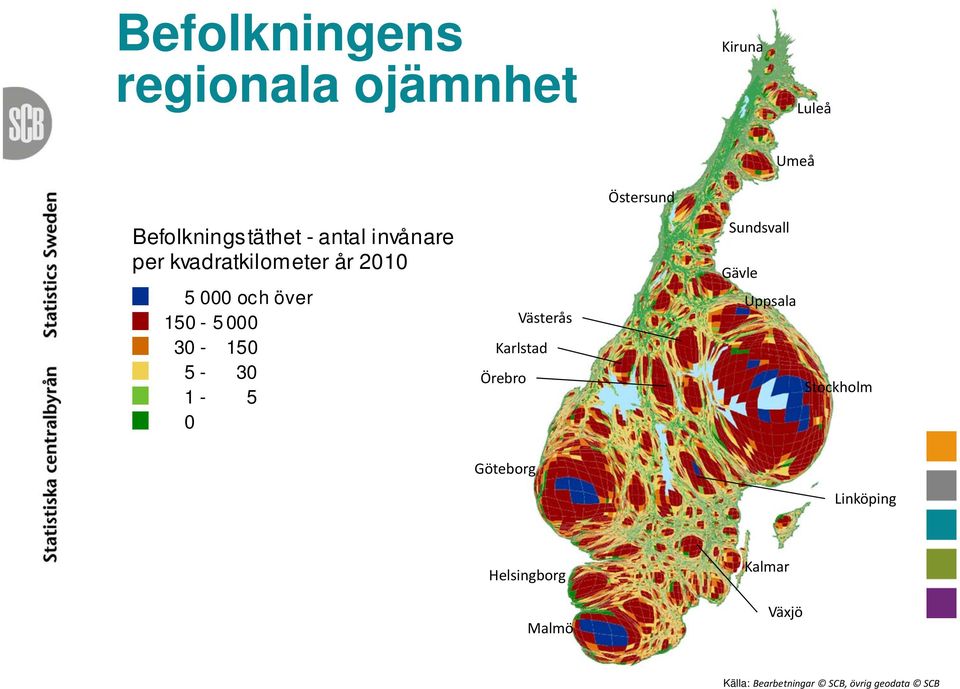 Befolkningens regionala ojämnhet

SCB

Statistiska centralbyrån Statistics Sweden

Befolkningstäthet - antal invånare per kvadratkilometer år 2010

5 000 och över
150 - 5 000
30 - 150
5 - 30
1 - 5
0

Kiruna
Luleå
Umeå
Östersund
Sundsvall
Gävle
Uppsala
Västerås
Karlstad
Örebro
Stockholm
Göteborg
Linköping
Kalmar
Helsingborg
Växjö
Malmö

Källa: Bearbetningar © SCB, övrig geodata © SCB